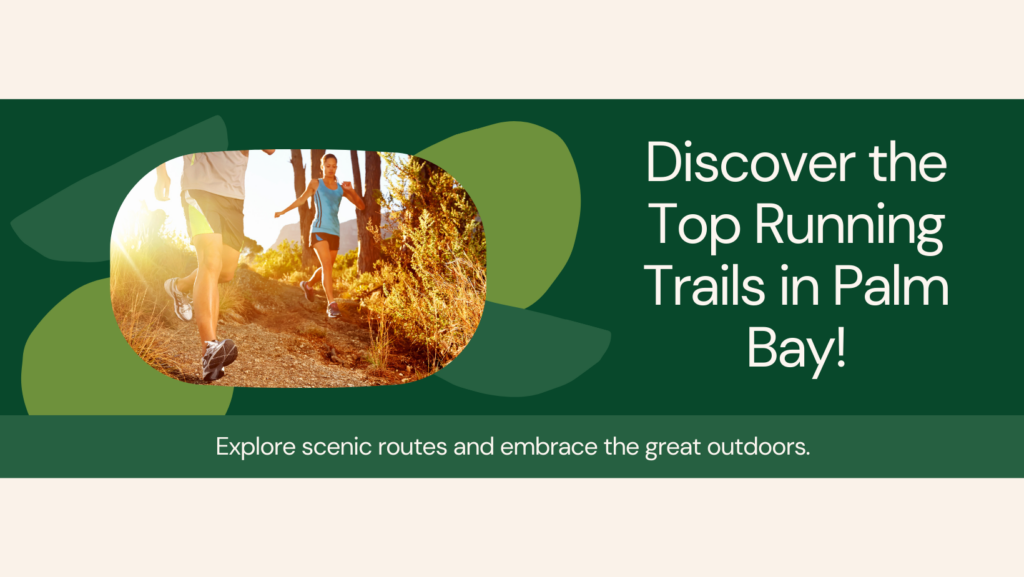 Discover the Top Running Trails in Palm Bay!

Explore scenic routes and embrace the great outdoors.